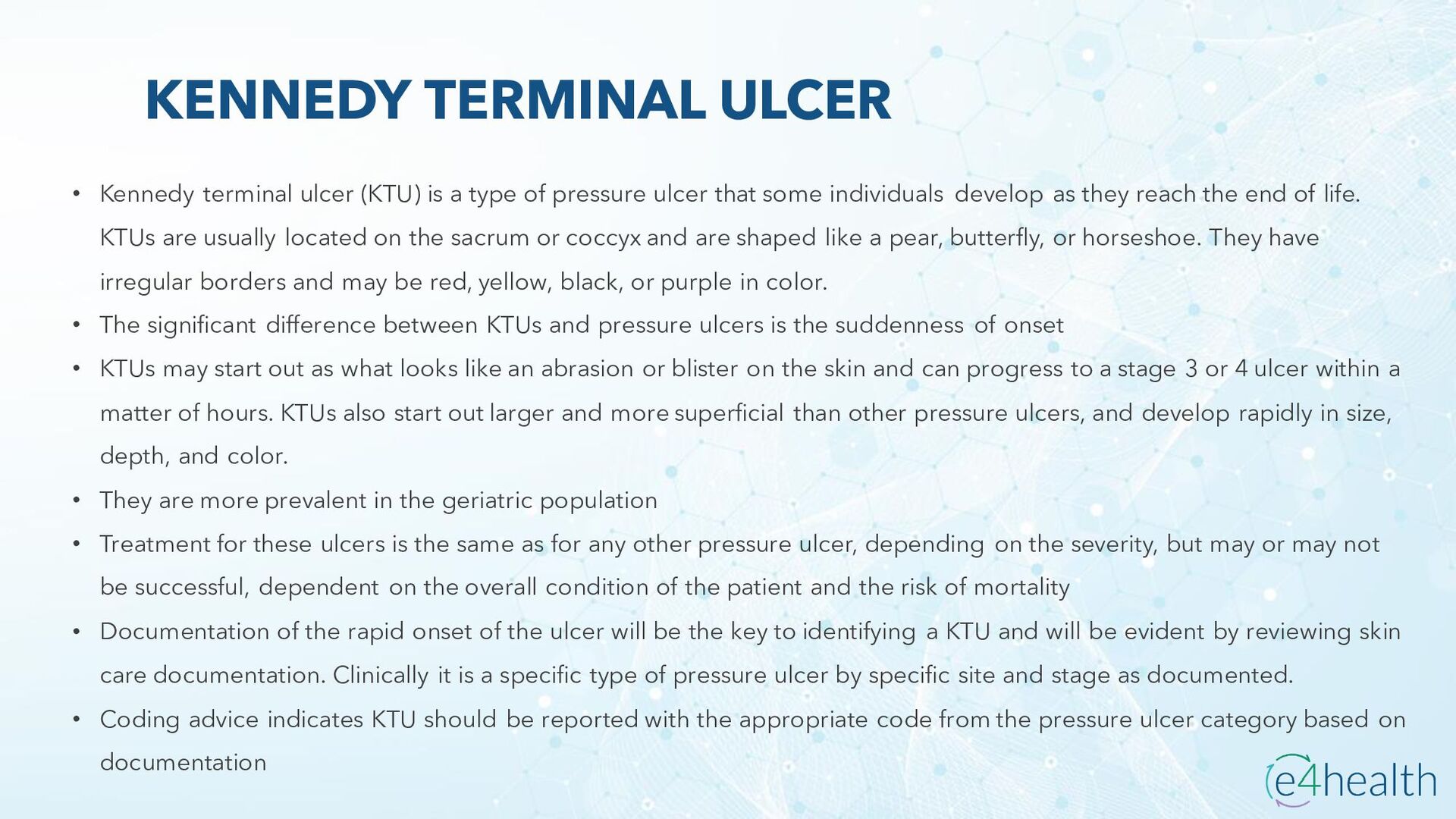 KENNEDY TERMINAL ULCER

• Kennedy terminal ulcer (KTU) is a type of pressure ulcer that some individuals develop as they reach the end of life. KTUs are usually located on the sacrum or coccyx and are shaped like a pear, butterfly, or horseshoe. They have irregular borders and may be red, yellow, black, or purple in color.
• The significant difference between KTUs and pressure ulcers is the suddenness of onset
• KTUs may start out as what looks like an abrasion or blister on the skin and can progress to a stage 3 or 4 ulcer within a matter of hours. KTUs also start out larger and more superficial than other pressure ulcers, and develop rapidly in size, depth, and color.
• They are more prevalent in the geriatric population
• Treatment for these ulcers is the same as for any other pressure ulcer, depending on the severity, but may or may not be successful, dependent on the overall condition of the patient and the risk of mortality
• Documentation of the rapid onset of the ulcer will be the key to identifying a KTU and will be evident by reviewing skin care documentation. Clinically it is a specific type of pressure ulcer by specific site and stage as documented.
• Coding advice indicates KTU should be reported with the appropriate code from the pressure ulcer category based on documentation

e4health